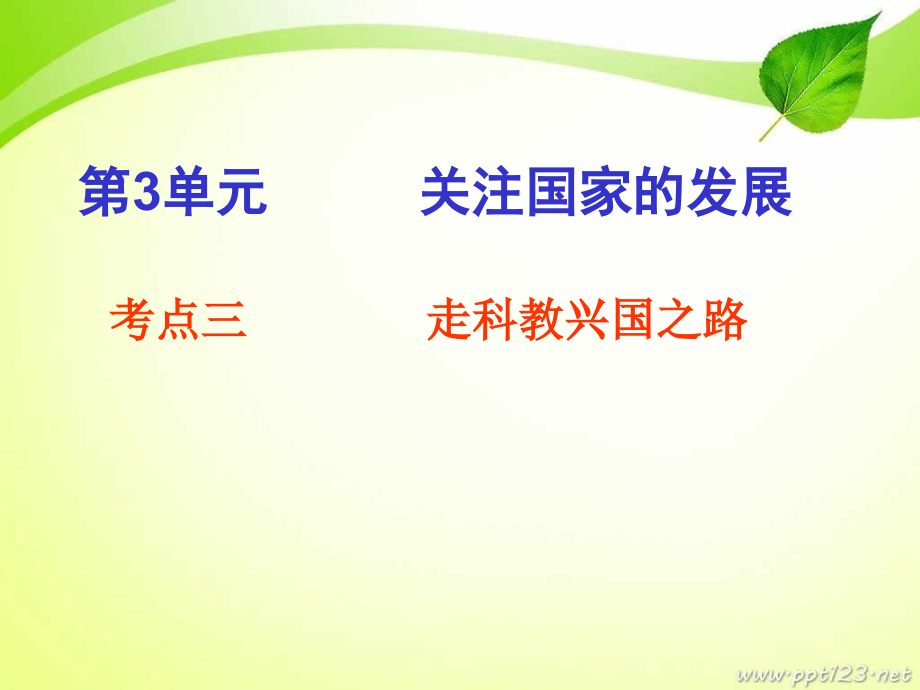 第3单元　　关注国家的发展

考点三　　走科教兴国之路

www.ppt123.net